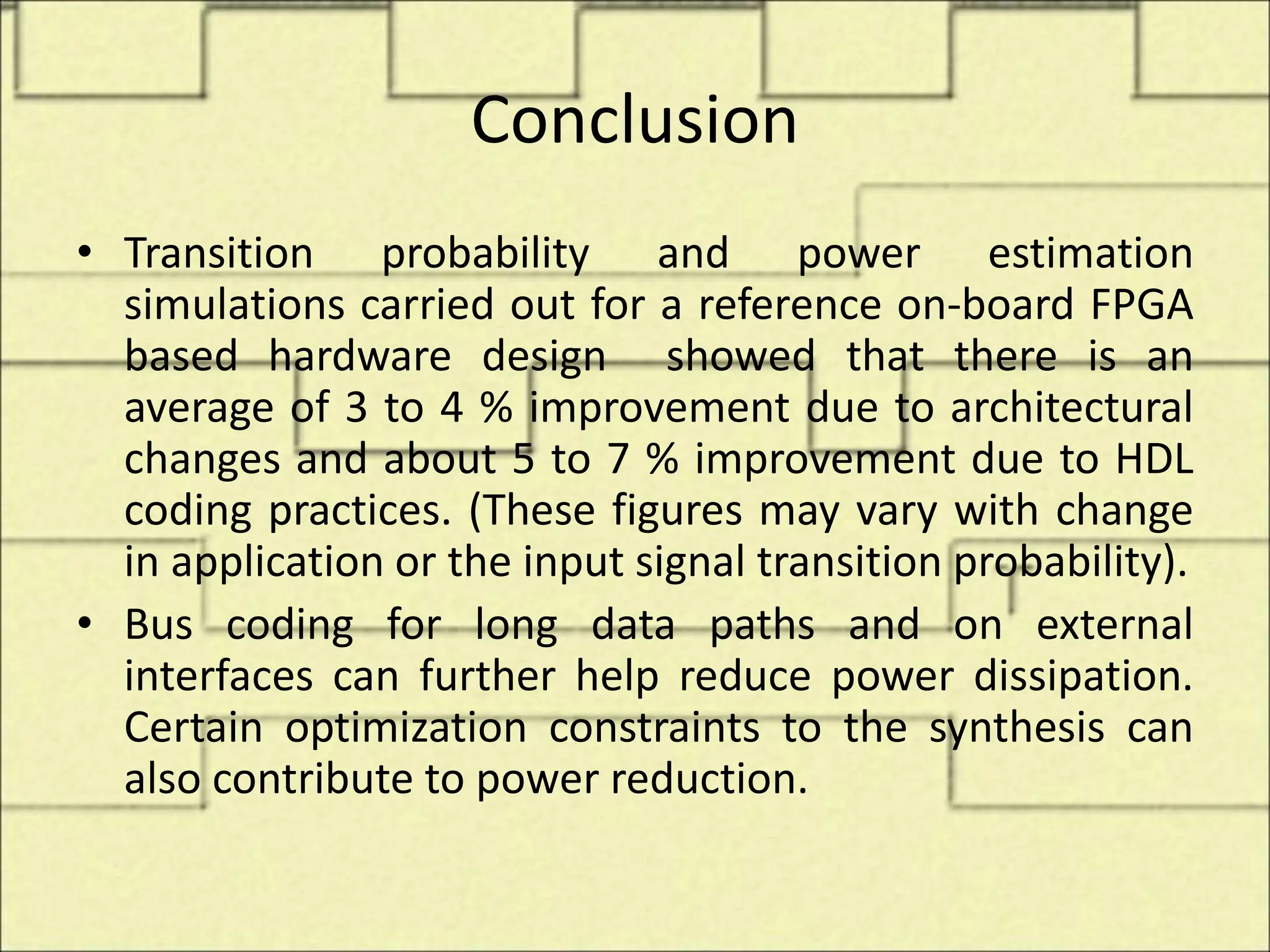 Conclusion

• Transition probability and power estimation simulations carried out for a reference on-board FPGA based hardware design  showed that there is an average of 3 to 4 % improvement due to architectural changes and about 5 to 7 % improvement due to HDL coding practices. (These figures may vary with change in application or the input signal transition probability).

• Bus coding for long data paths and on external interfaces can further help reduce power dissipation. Certain optimization constraints to the synthesis can also contribute to power reduction.